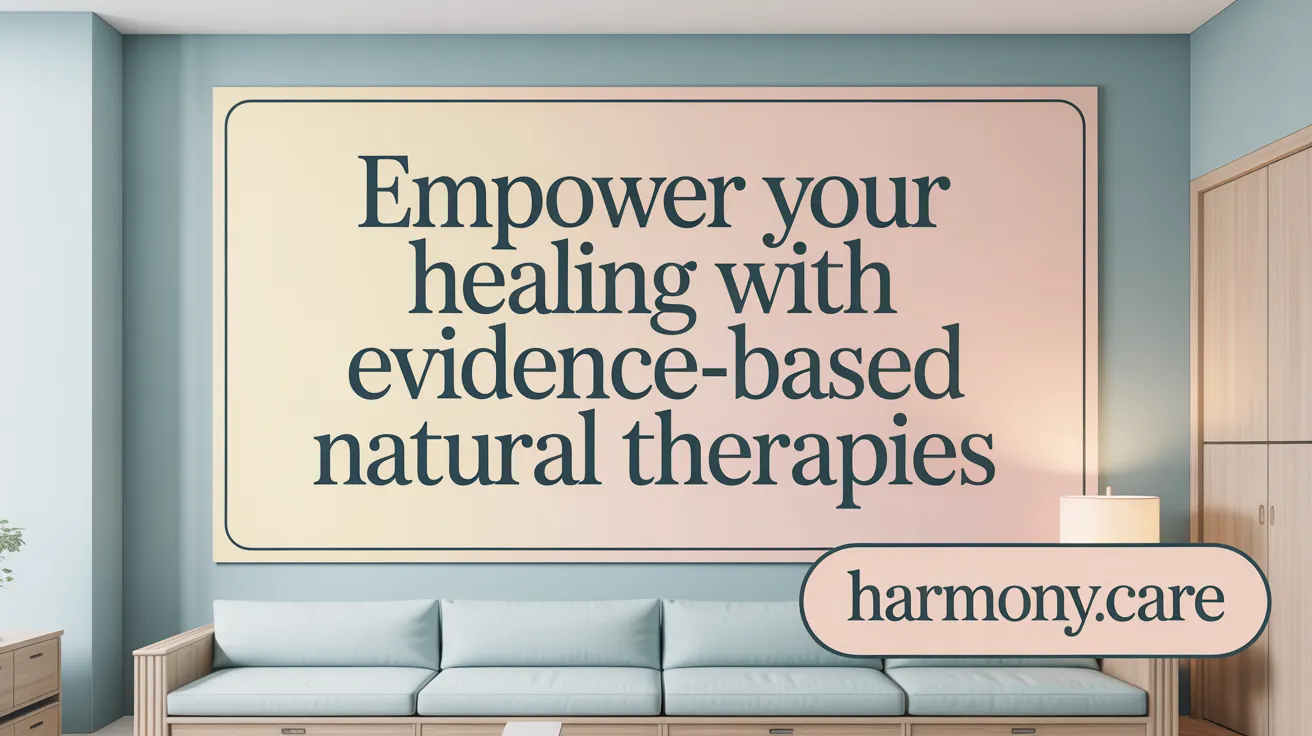 Empower your healing with evidence-based natural therapies

harmony.care